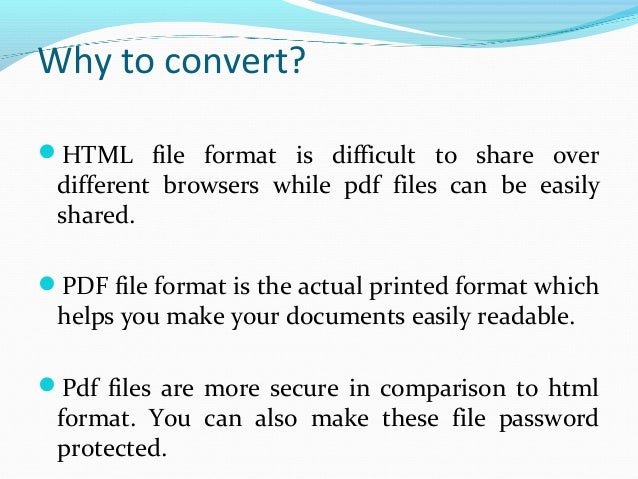 Why to convert?

HTML file format is difficult to share over different browsers while pdf files can be easily shared.

PDF file format is the actual printed format which helps you make your documents easily readable.

Pdf files are more secure in comparison to html format. You can also make these file password protected.